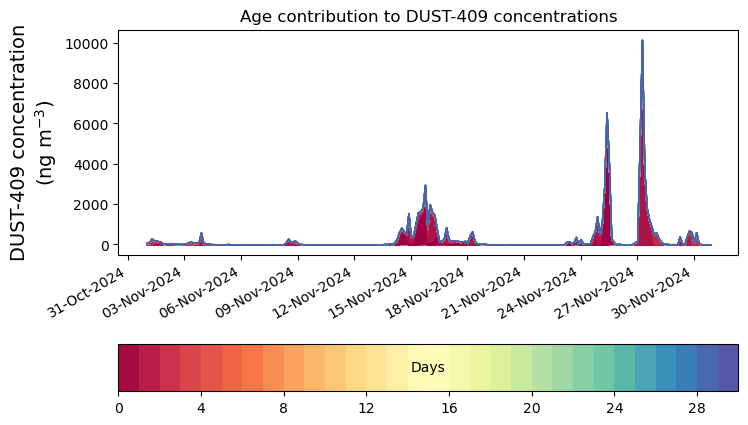 Age contribution to DUST-409 concentrations

DUST-409 concentration (ng m$^{-3}$)

10000
8000
6000
4000
2000
0

31-Oct-2024
03-Nov-2024
06-Nov-2024
09-Nov-2024
12-Nov-2024
15-Nov-2024
18-Nov-2024
21-Nov-2024
24-Nov-2024
27-Nov-2024
30-Nov-2024

Days

0
4
8
12
16
20
24
28